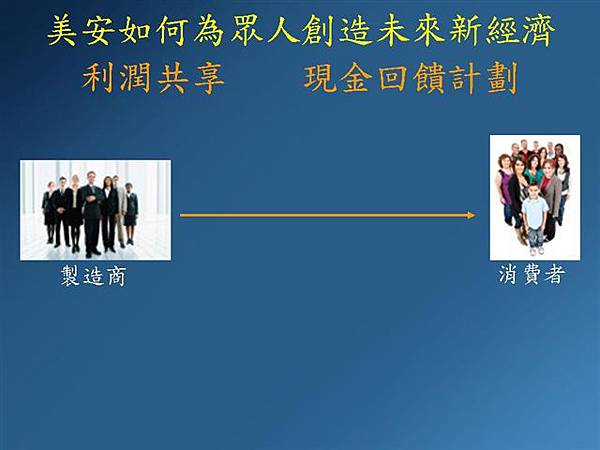 美安如何為眾人創造未來新經濟
利潤共享　　現金回饋計劃

製造商

消費者